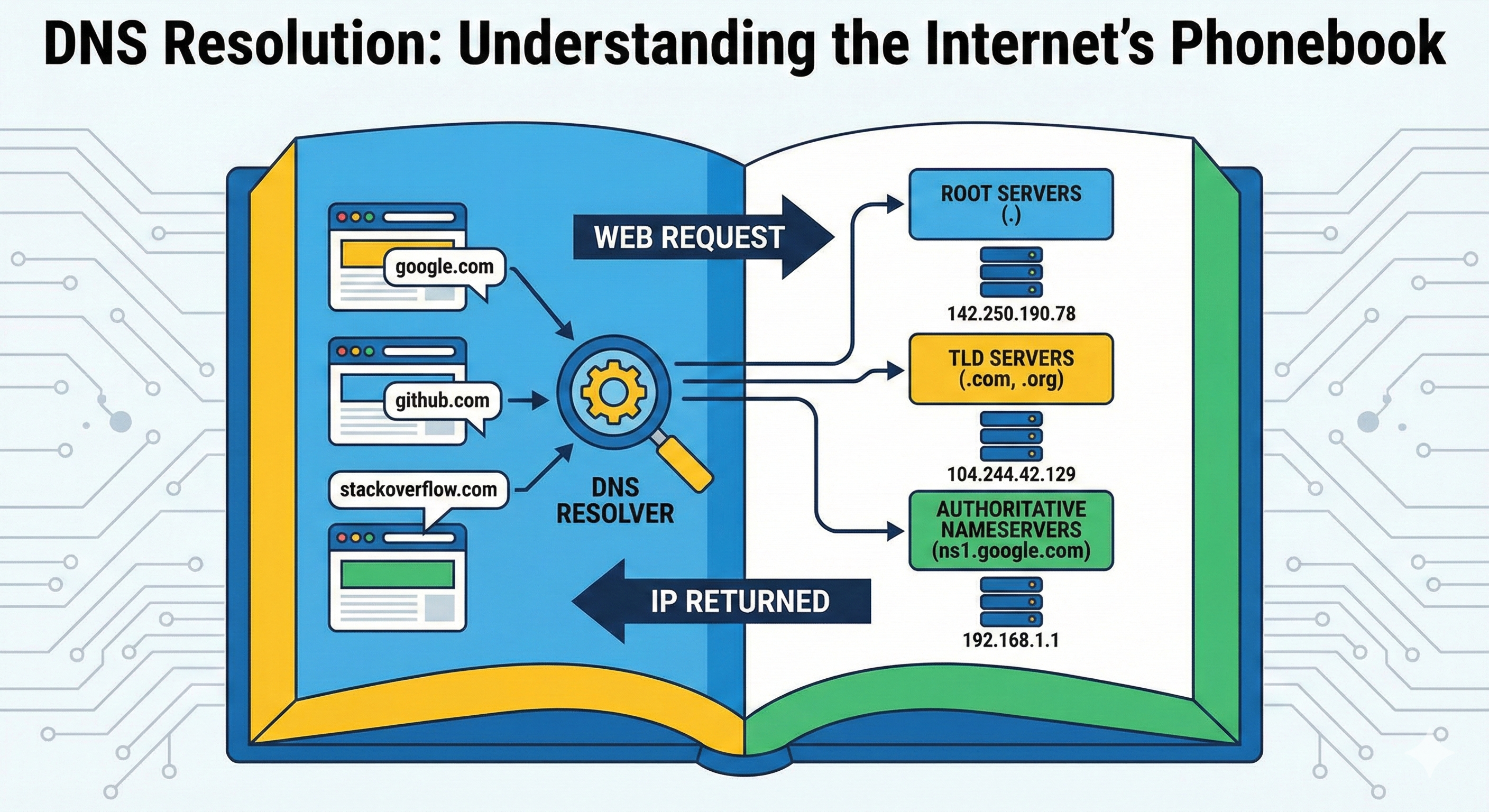 DNS Resolution: Understanding the Internet's Phonebook

google.com

github.com

stackoverflow.com

WEB REQUEST

DNS RESOLVER

IP RETURNED

ROOT SERVERS (.)

142.250.190.78

TLD SERVERS (.com, .org)

104.244.42.129

AUTHORITATIVE NAMESERVERS (ns1.google.com)

192.168.1.1